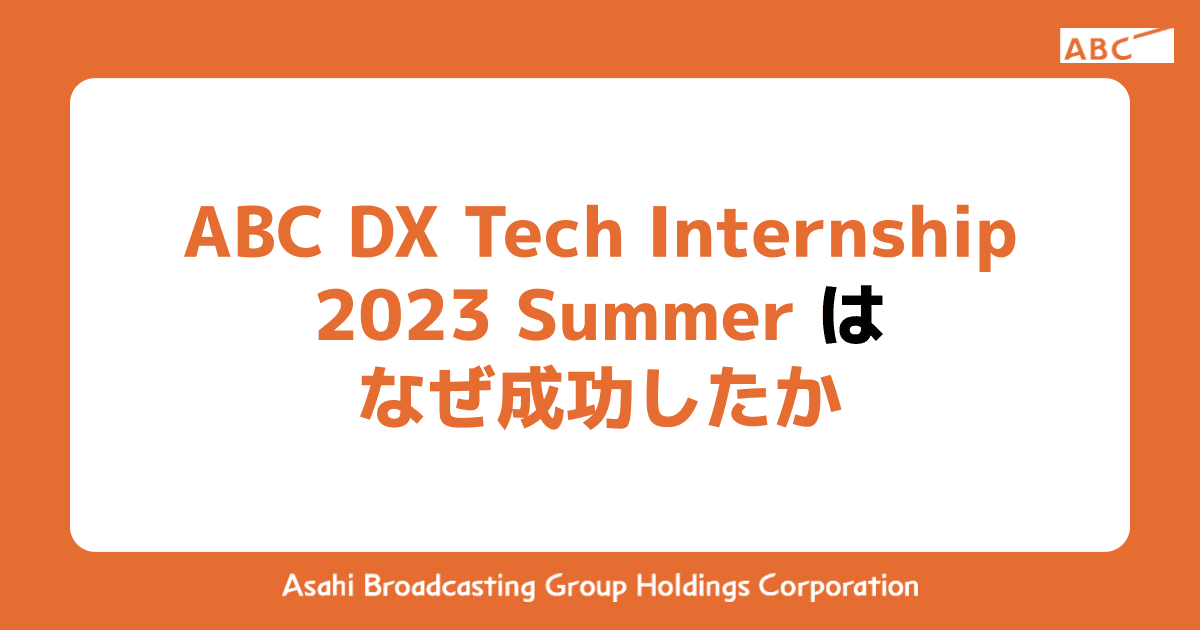 ABC

ABC DX Tech Internship 2023 Summer は
なぜ成功したか

Asahi Broadcasting Group Holdings Corporation